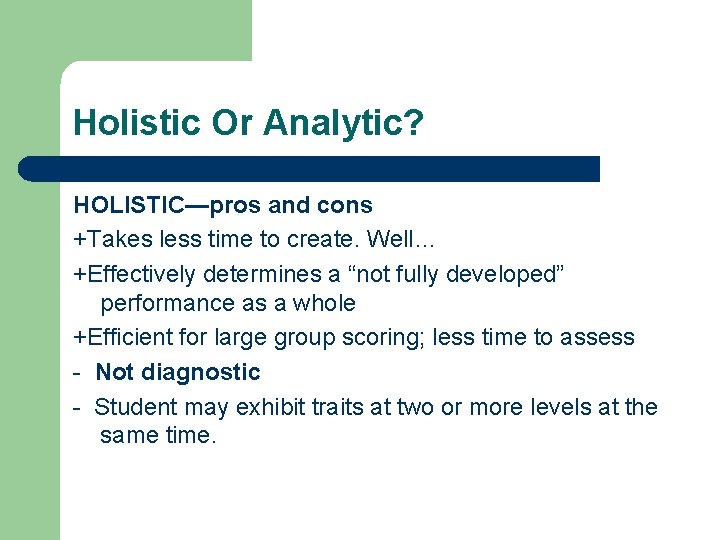 Holistic Or Analytic?

HOLISTIC—pros and cons

+Takes less time to create. Well…

+Effectively determines a “not fully developed” performance as a whole

+Efficient for large group scoring; less time to assess

- Not diagnostic

- Student may exhibit traits at two or more levels at the same time.